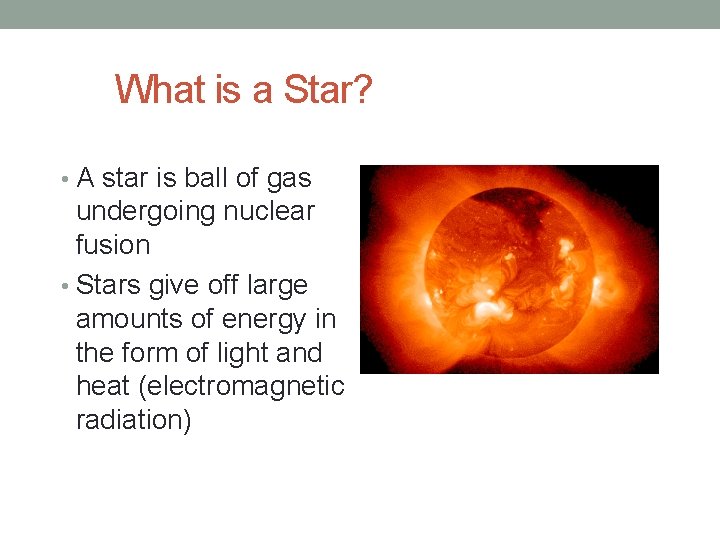 What is a Star?

• A star is ball of gas undergoing nuclear fusion

• Stars give off large amounts of energy in the form of light and heat (electromagnetic radiation)